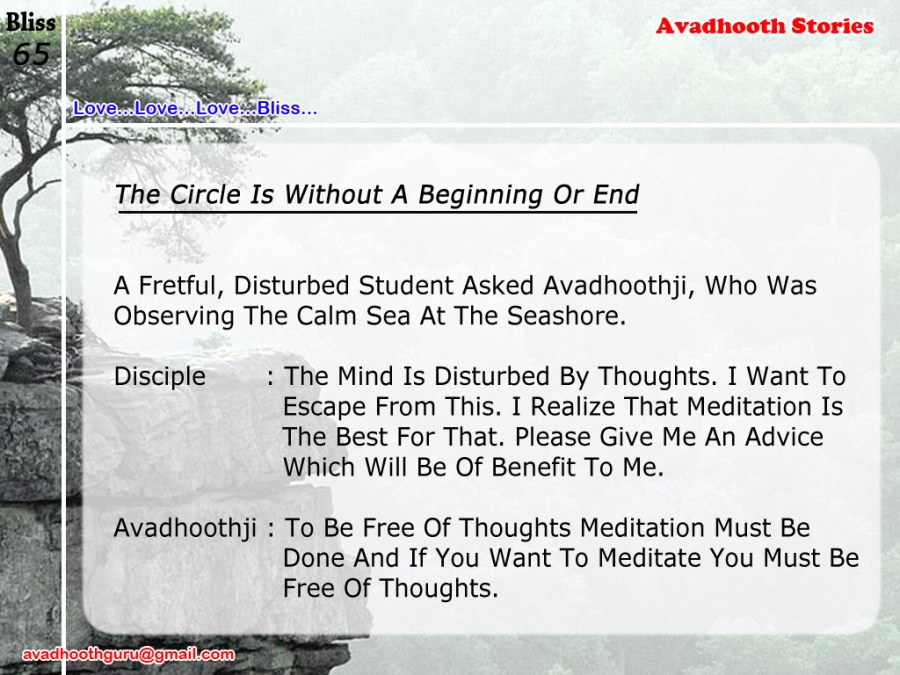 Bliss
65

Avadhooth Stories

Love...Love...Love...Bliss...

The Circle Is Without A Beginning Or End

A Fretful, Disturbed Student Asked Avadhoothji, Who Was Observing The Calm Sea At The Seashore.

Disciple : The Mind Is Disturbed By Thoughts. I Want To Escape From This. I Realize That Meditation Is The Best For That. Please Give Me An Advice Which Will Be Of Benefit To Me.

Avadhoothji : To Be Free Of Thoughts Meditation Must Be Done And If You Want To Meditate You Must Be Free Of Thoughts.

avadhoothguru@gmail.com